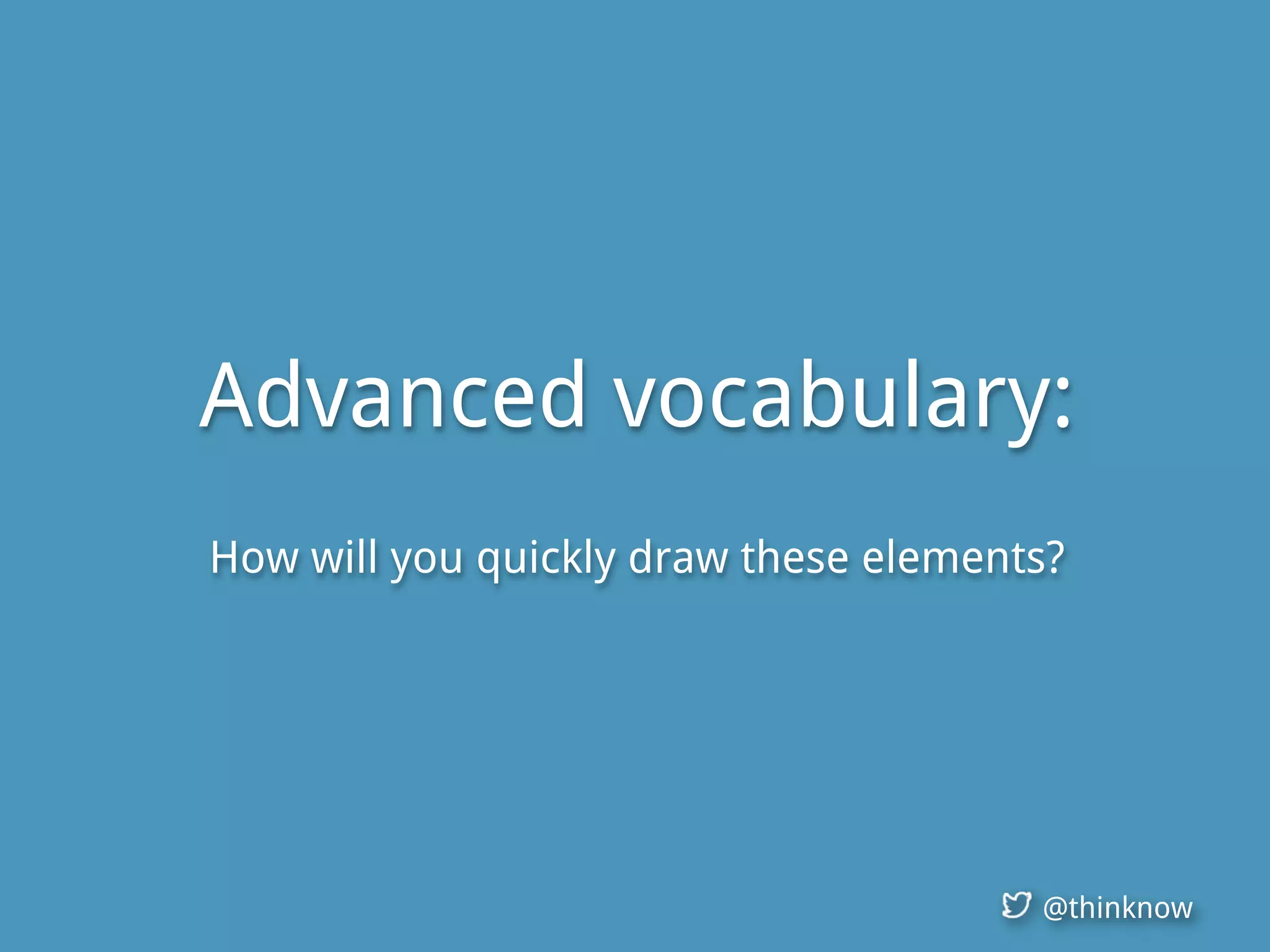 Advanced vocabulary:

How will you quickly draw these elements?

@thinknow